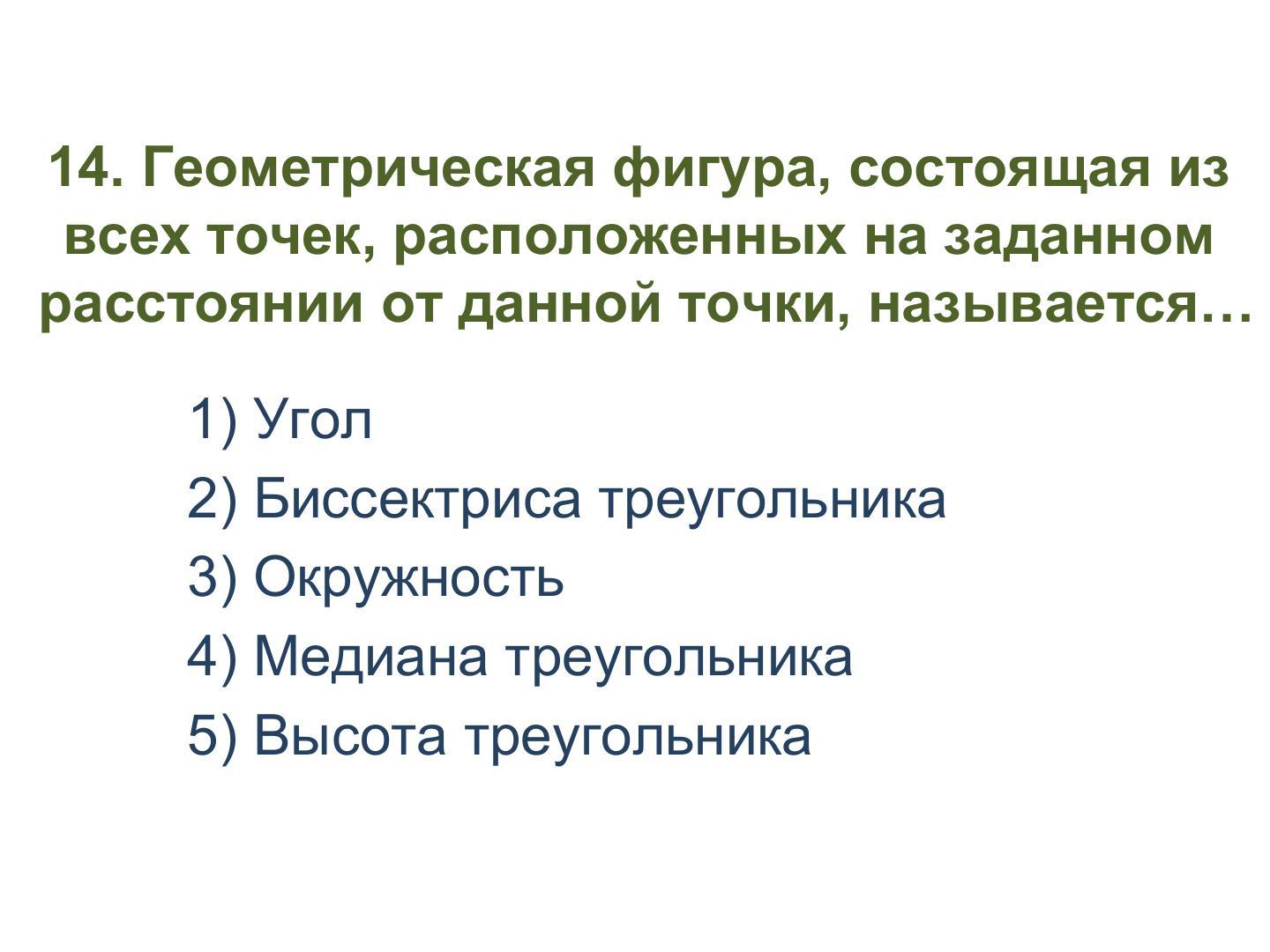 14. Геометрическая фигура, состоящая из всех точек, расположенных на заданном расстоянии от данной точки, называется…

1) Угол
2) Биссектриса треугольника
3) Окружность
4) Медиана треугольника
5) Высота треугольника